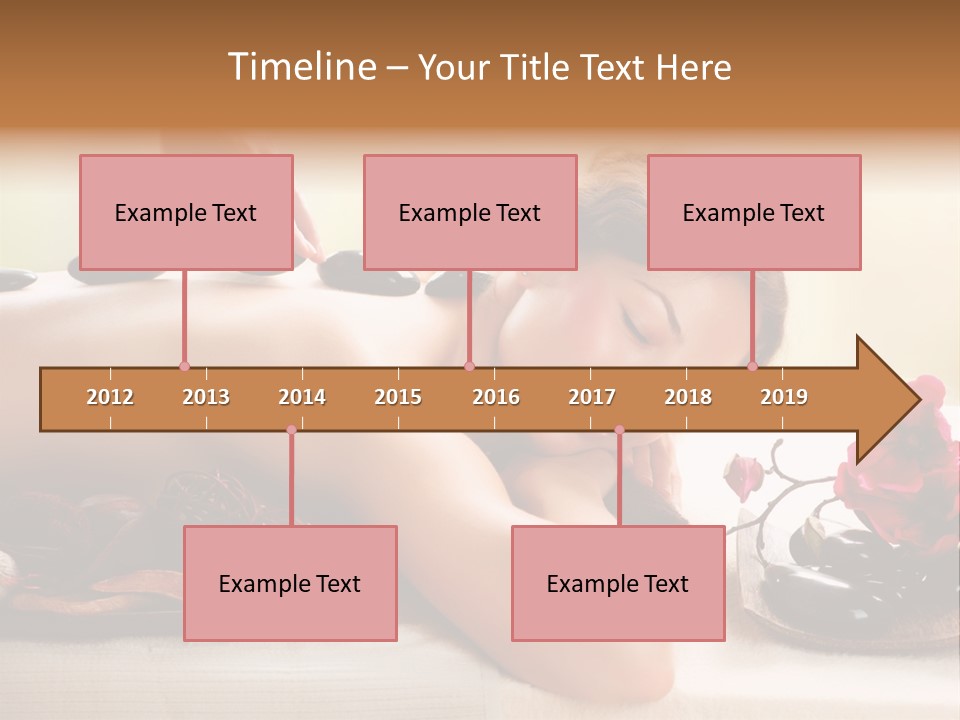 Timeline – Your Title Text Here

Example Text

Example Text

Example Text

2012 2013 2014 2015 2016 2017 2018 2019

Example Text

Example Text